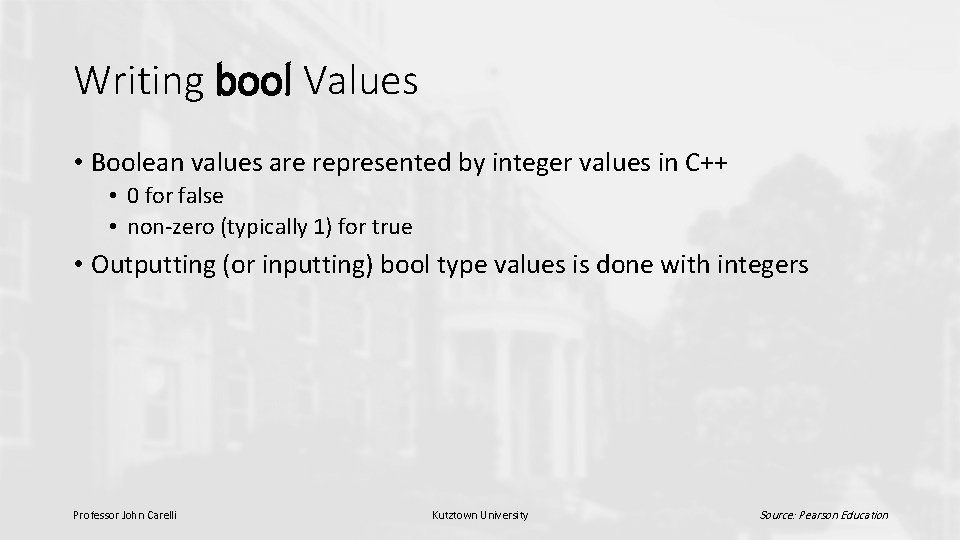 Writing bool Values

• Boolean values are represented by integer values in C++
  • 0 for false
  • non-zero (typically 1) for true
• Outputting (or inputting) bool type values is done with integers

Professor John Carelli

Kutztown University

Source: Pearson Education